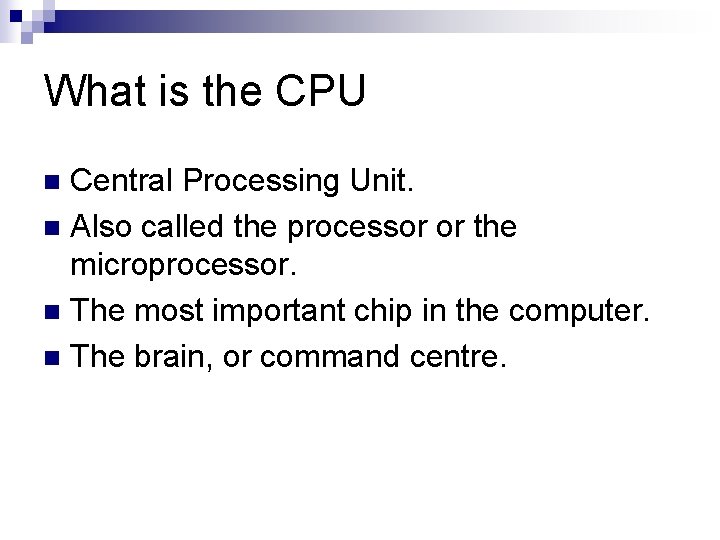 What is the CPU

• Central Processing Unit.
• Also called the processor or the microprocessor.
• The most important chip in the computer.
• The brain, or command centre.